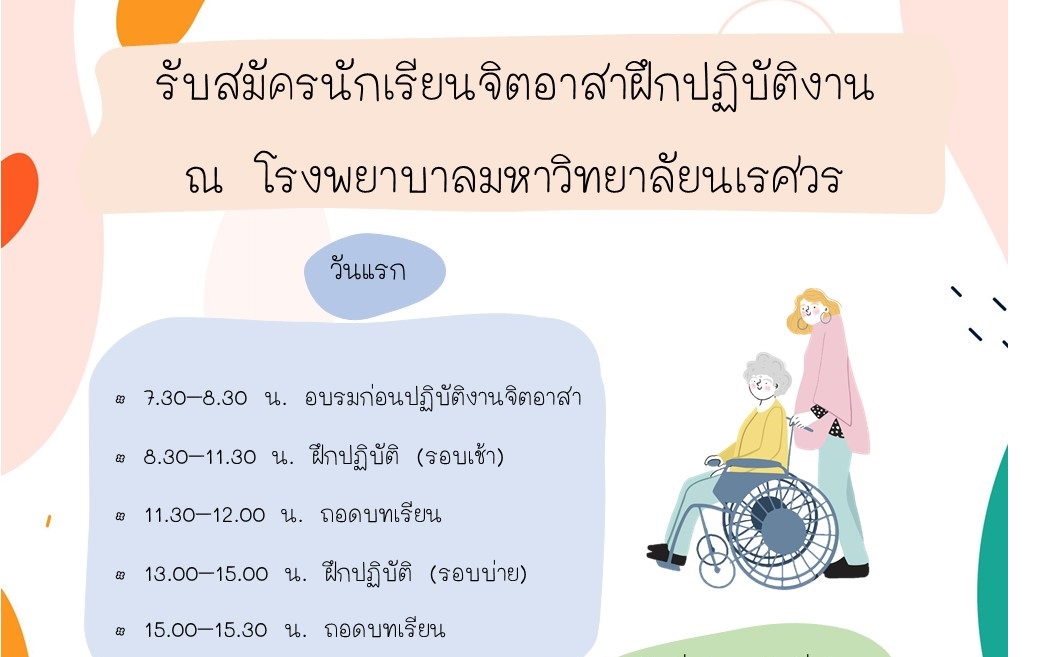 รับสมัครนักเรียนจิตอาสาฝึกปฏิบัติงาน
ณ โรงพยาบาลมหาวิทยาลัยนเรศวร

วันแรก

7.30–8.30 น. อบรมก่อนปฏิบัติงานจิตอาสา

8.30–11.30 น. ฝึกปฏิบัติ (รอบเช้า)

11.30–12.00 น. ถอดบทเรียน

13.00–15.00 น. ฝึกปฏิบัติ (รอบบ่าย)

15.00–15.30 น. ถอดบทเรียน